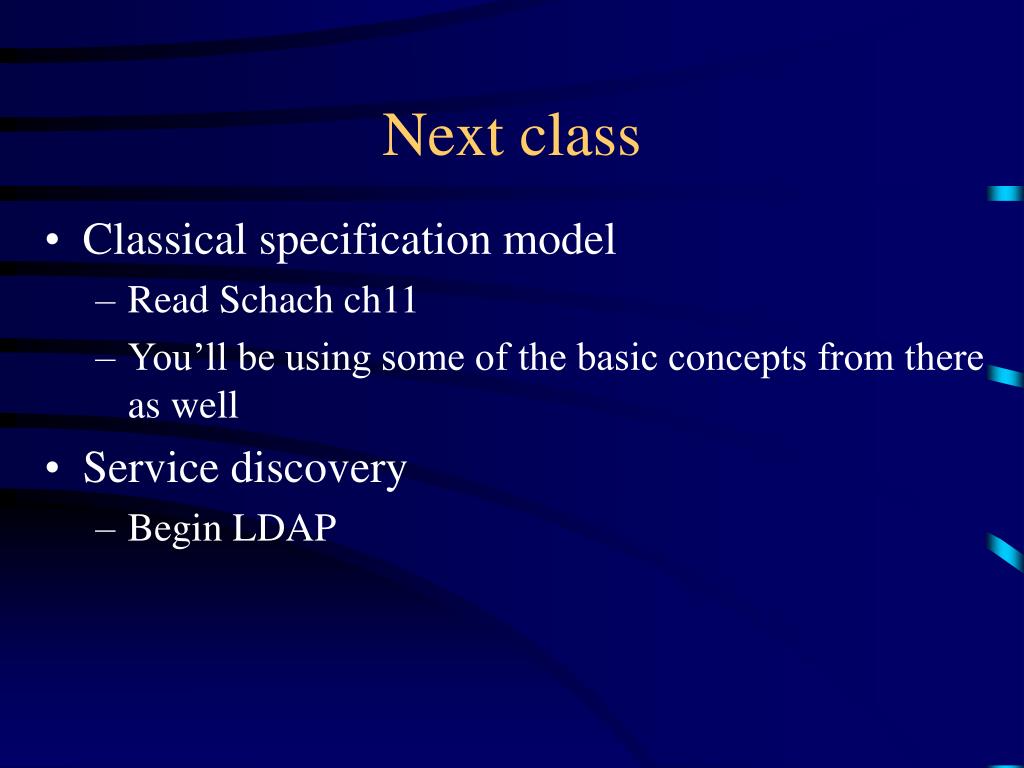 Next class

• Classical specification model
– Read Schach ch11
– You’ll be using some of the basic concepts from there as well

• Service discovery
– Begin LDAP